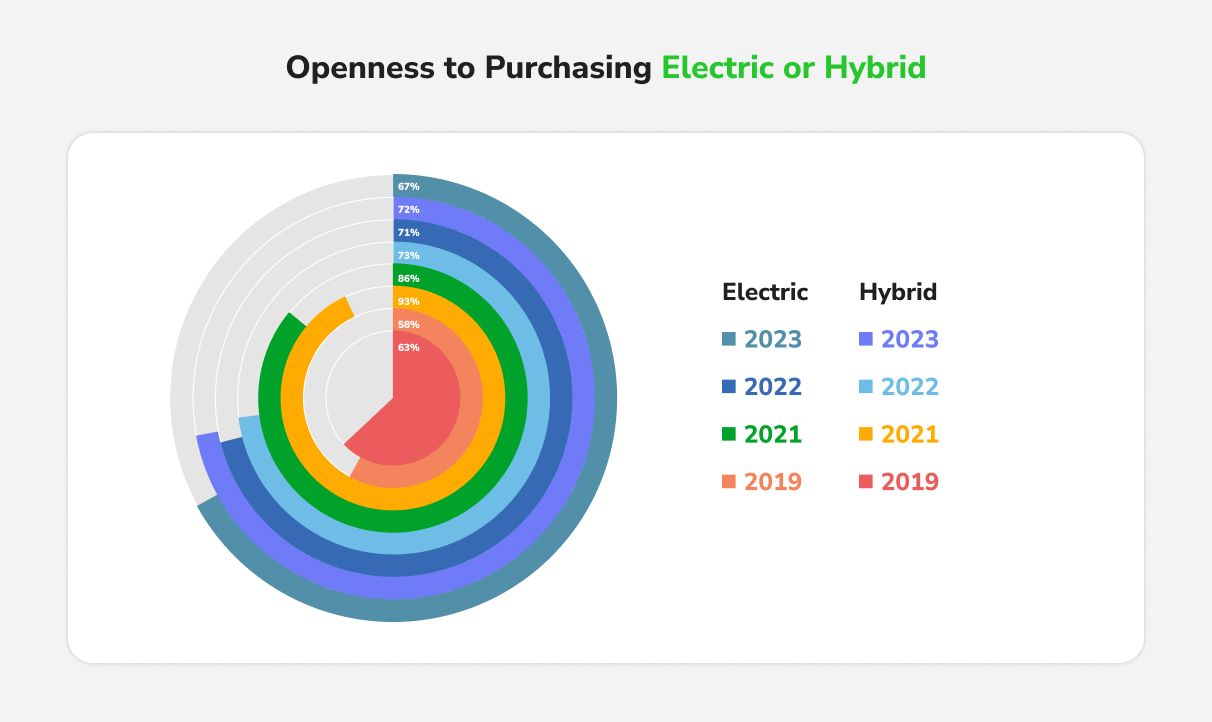 Openness to Purchasing Electric or Hybrid

67%
72%
71%
73%
86%
93%
58%
63%

Electric
2023
2022
2021
2019

Hybrid
2023
2022
2021
2019